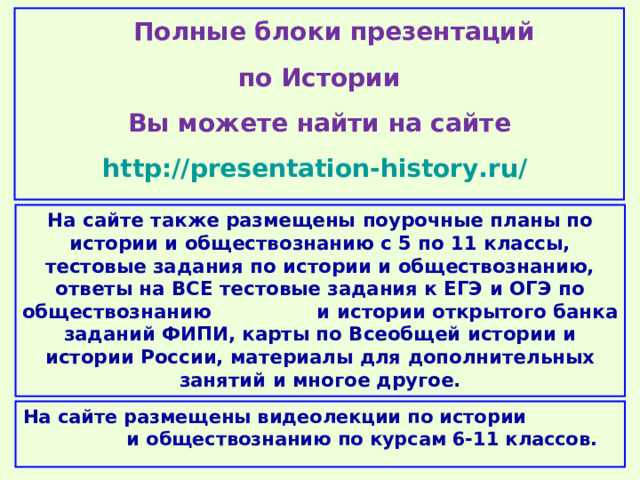 Полные блоки презентаций

по Истории

Вы можете найти на сайте

http://presentation-history.ru/

На сайте также размещены поурочные планы по истории и обществознанию с 5 по 11 классы, тестовые задания по истории и обществознанию, ответы на ВСЕ тестовые задания к ЕГЭ и ОГЭ по обществознанию и истории открытого банка заданий ФИПИ, карты по Всеобщей истории и истории России, материалы для дополнительных занятий и многое другое.

На сайте размещены видеолекции по истории и обществознанию по курсам 6-11 классов.